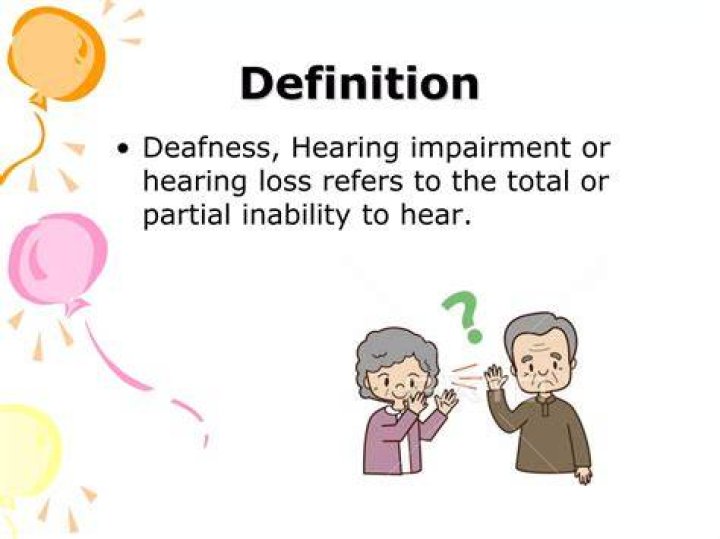 Definition

• Deafness, Hearing impairment or hearing loss refers to the total or partial inability to hear.

?